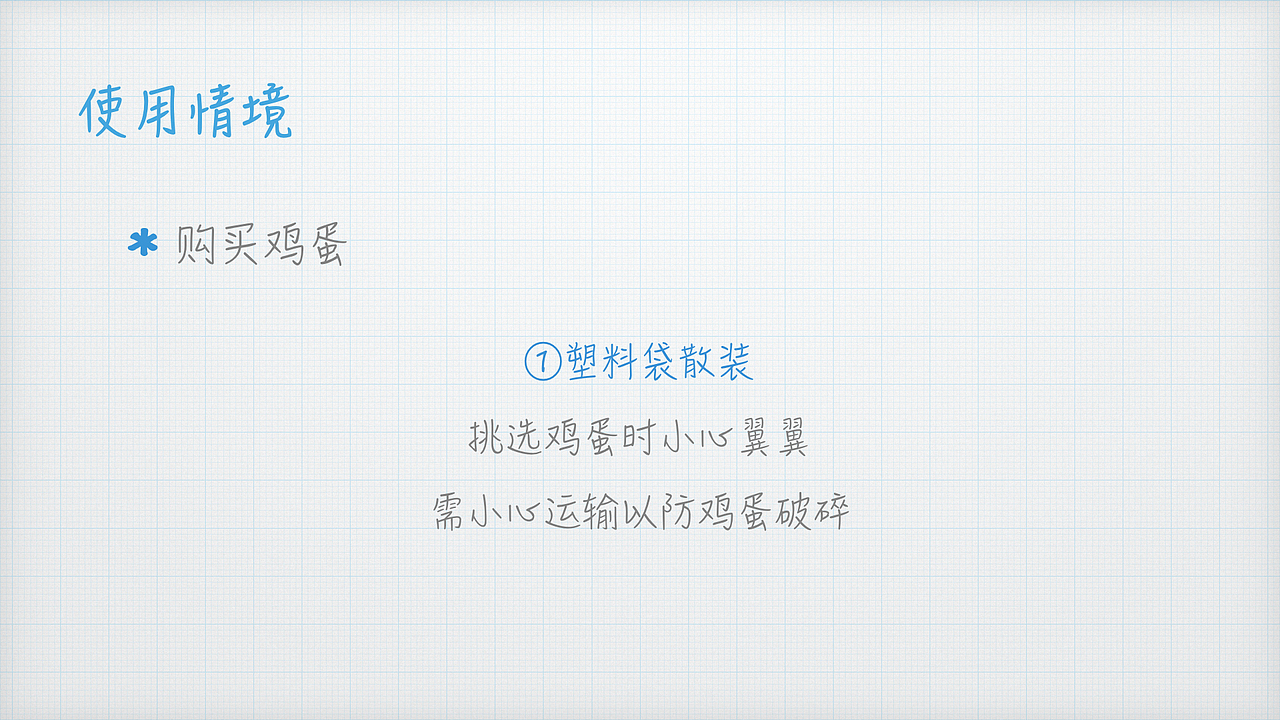 使用情境

* 购买鸡蛋

①塑料袋散装

挑选鸡蛋时小心翼翼

需小心运输以防鸡蛋破碎